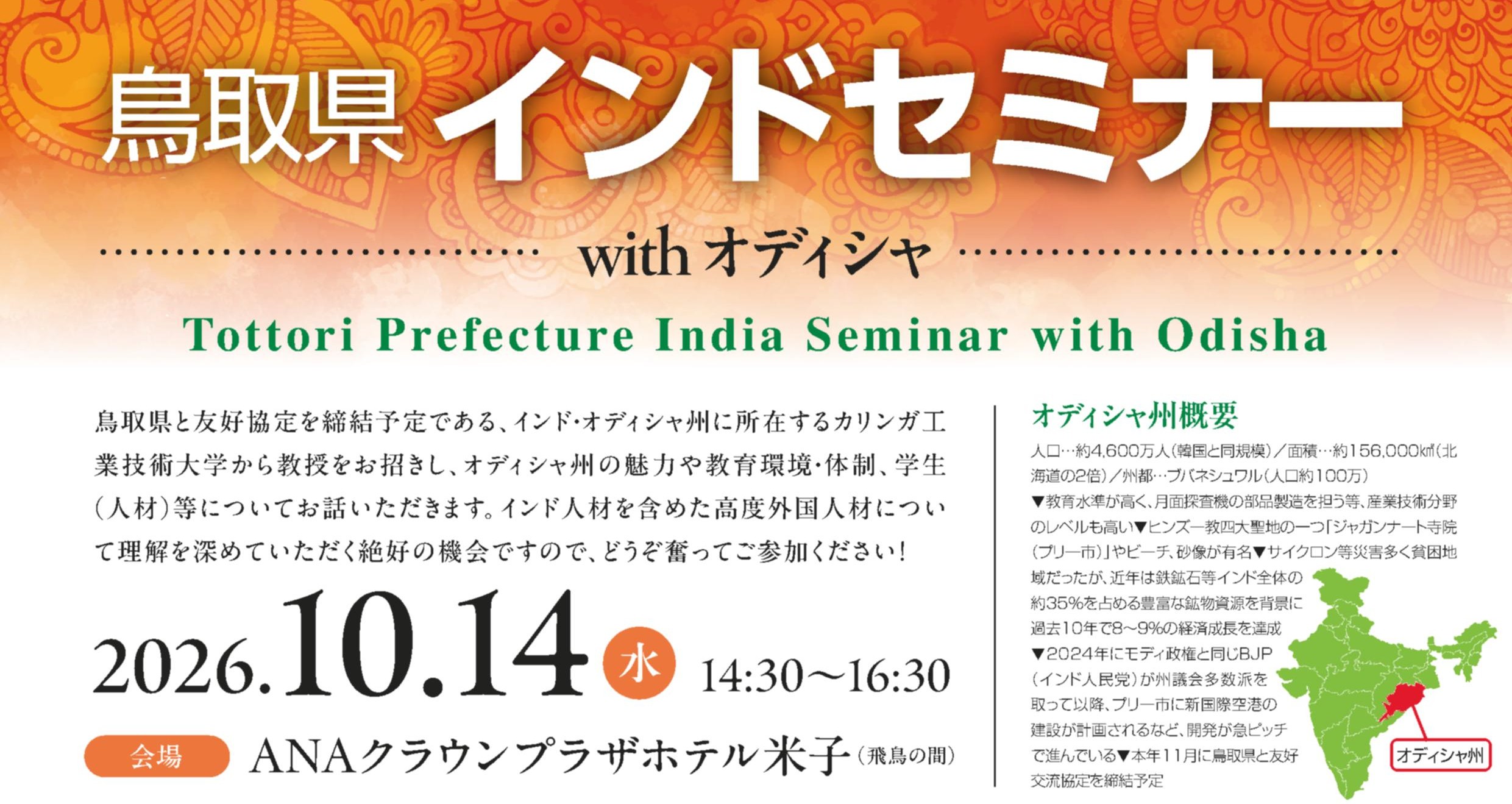 鳥取県 インドセミナー

with オディシャ

Tottori Prefecture India Seminar with Odisha

鳥取県と友好協定を締結予定である、インド・オディシャ州に所在するカリンガ工業技術大学から教授をお招きし、オディシャ州の魅力や教育環境・体制、学生(人材)等についてお話いただきます。インド人材を含めた高度外国人材について理解を深めていただく絶好の機会ですので、どうぞ奮ってご参加ください!

2026.10.14 水 14:30〜16:30

会場 ANAクラウンプラザホテル米子(飛鳥の間)

オディシャ州概要

人口…約4,600万人(韓国と同規模)/面積…約156,000㎢(北海道の2倍)/州都…ブバネシュワル(人口約100万)
▼教育水準が高く、月面探査機の部品製造を担う等、産業技術分野のレベルも高い▼ヒンズー教四大聖地の一つ「ジャガンナート寺院(プリー市)」やビーチ、砂像が有名▼サイクロン等災害多く貧困地域だったが、近年は鉄鉱石等インド全体の約35%を占める豊富な鉱物資源を背景に過去10年で8〜9%の経済成長を達成
▼2024年にモディ政権と同じBJP(インド人民党)が州議会多数派を取って以降、プリー市に新国際空港の建設が計画されるなど、開発が急ピッチで進んでいる▼本年11月に鳥取県と友好交流協定を締結予定

オディシャ州